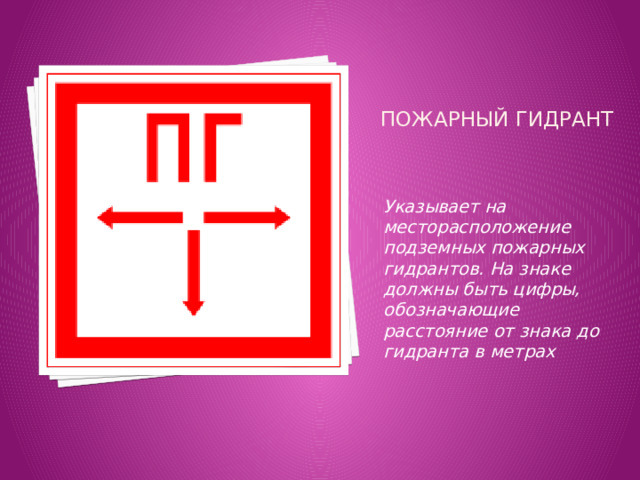 ПГ

ПОЖАРНЫЙ ГИДРАНТ

Указывает на месторасположение подземных пожарных гидрантов. На знаке должны быть цифры, обозначающие расстояние от знака до гидранта в метрах